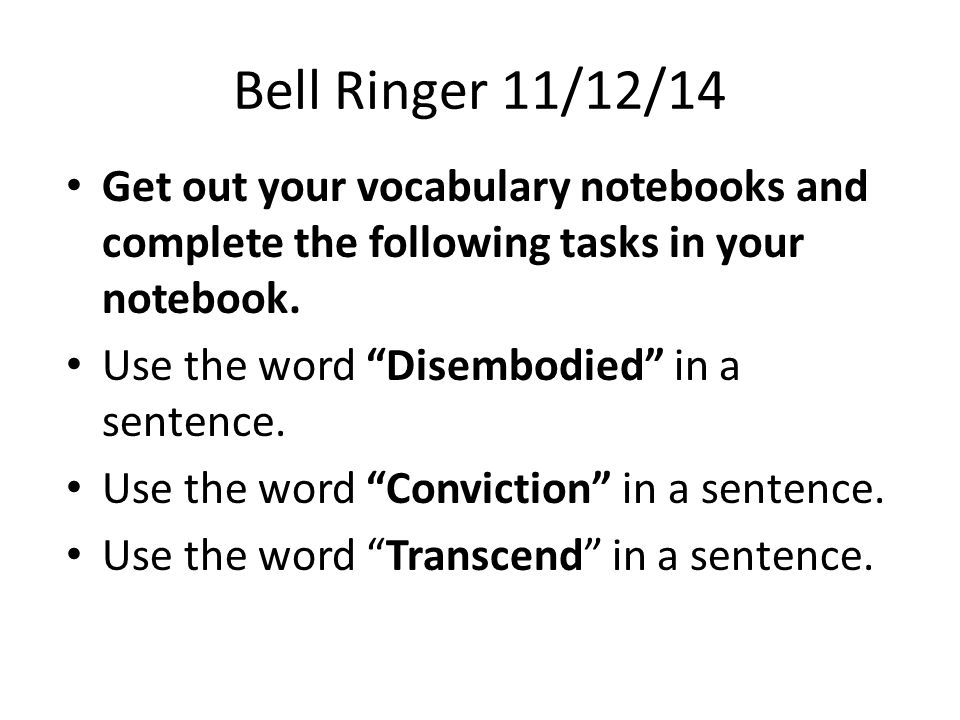 Bell Ringer 11/12/14

• Get out your vocabulary notebooks and complete the following tasks in your notebook.

• Use the word “Disembodied” in a sentence.

• Use the word “Conviction” in a sentence.

• Use the word “Transcend” in a sentence.